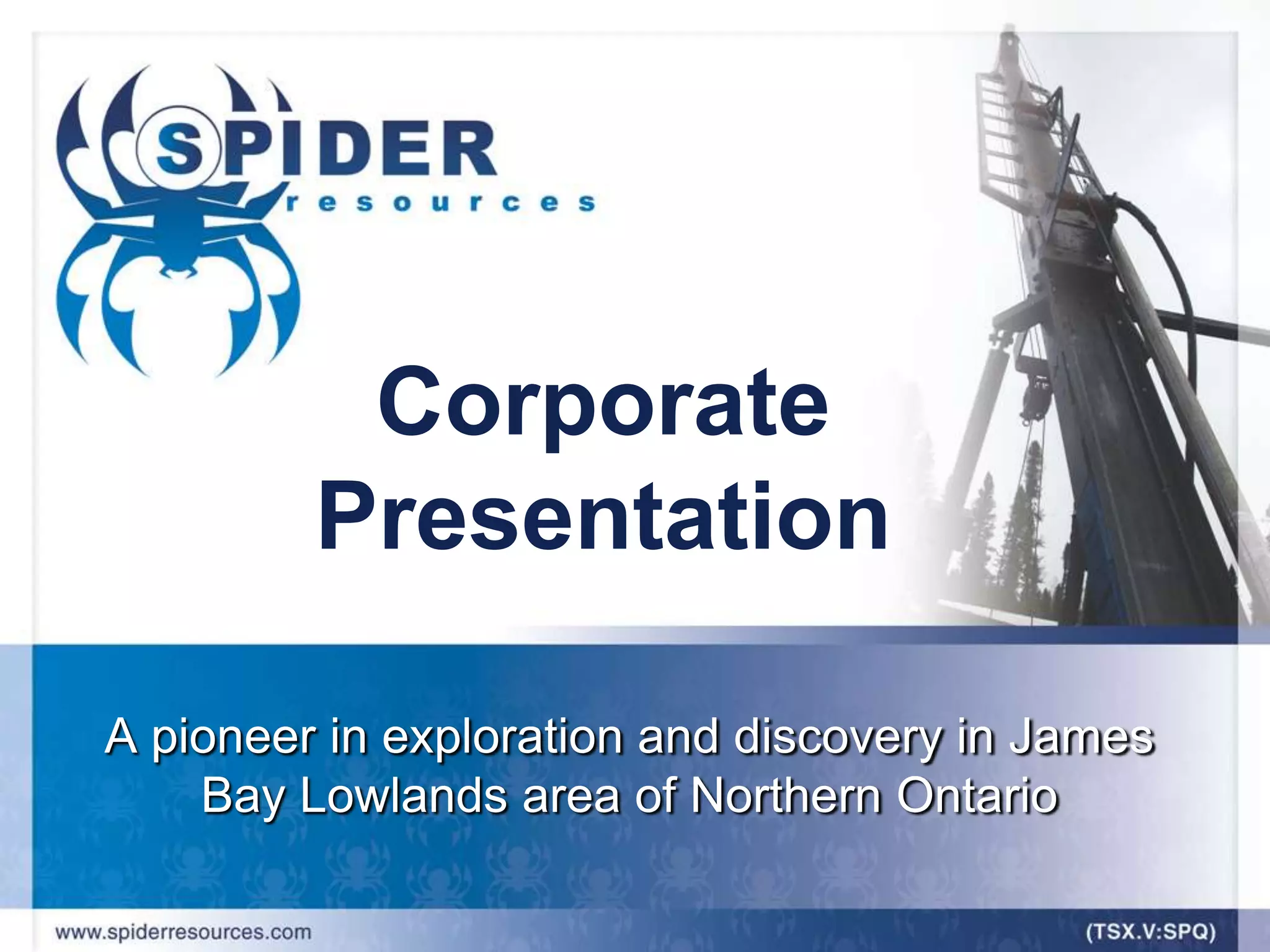 SPIDER
resources

Corporate Presentation

A pioneer in exploration and discovery in James Bay Lowlands area of Northern Ontario

www.spiderresources.com

(TSX.V:SPQ)